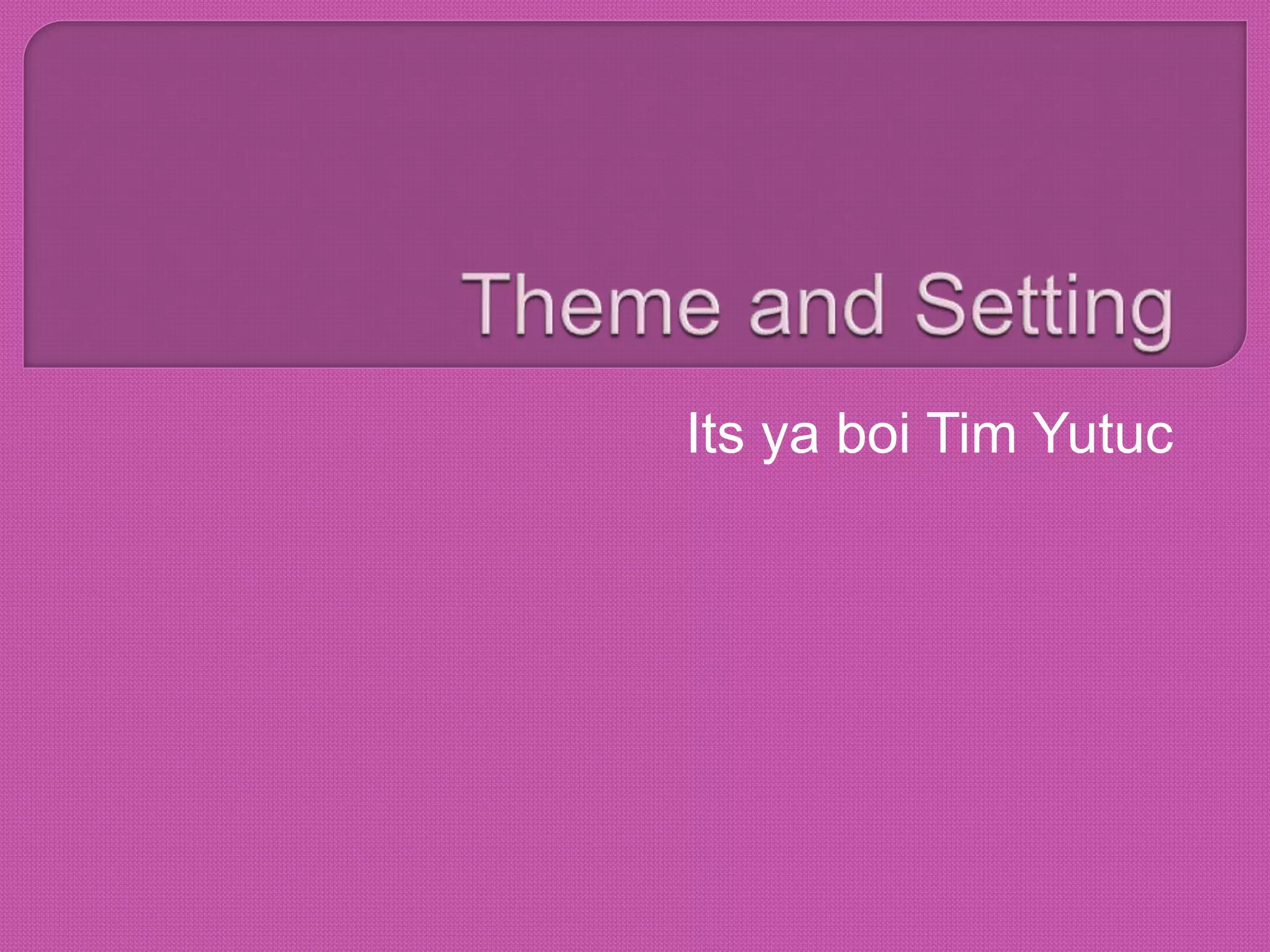 Theme and Setting

Its ya boi Tim Yutuc